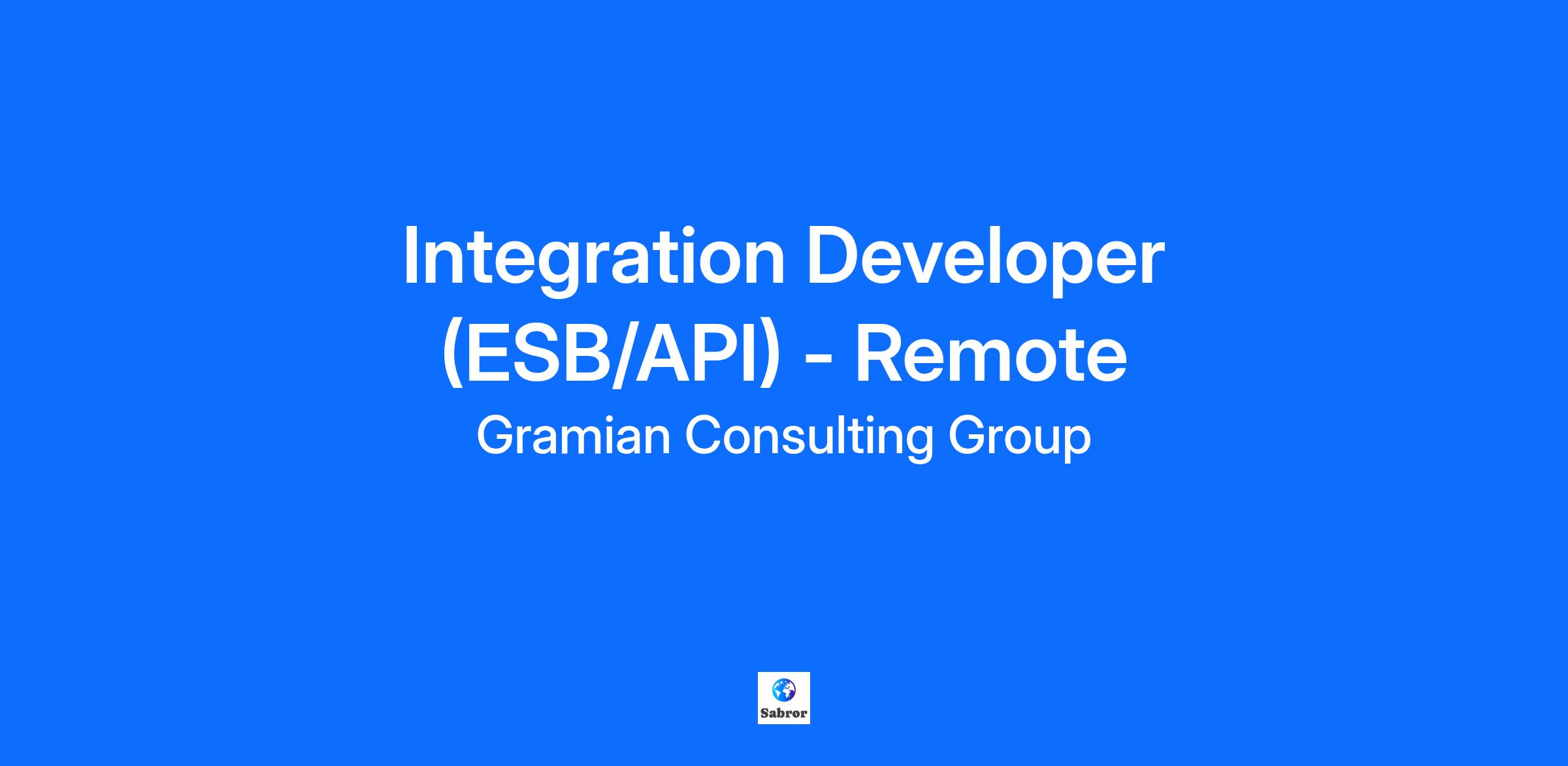 Integration Developer (ESB/API) - Remote

Gramian Consulting Group

Sabror